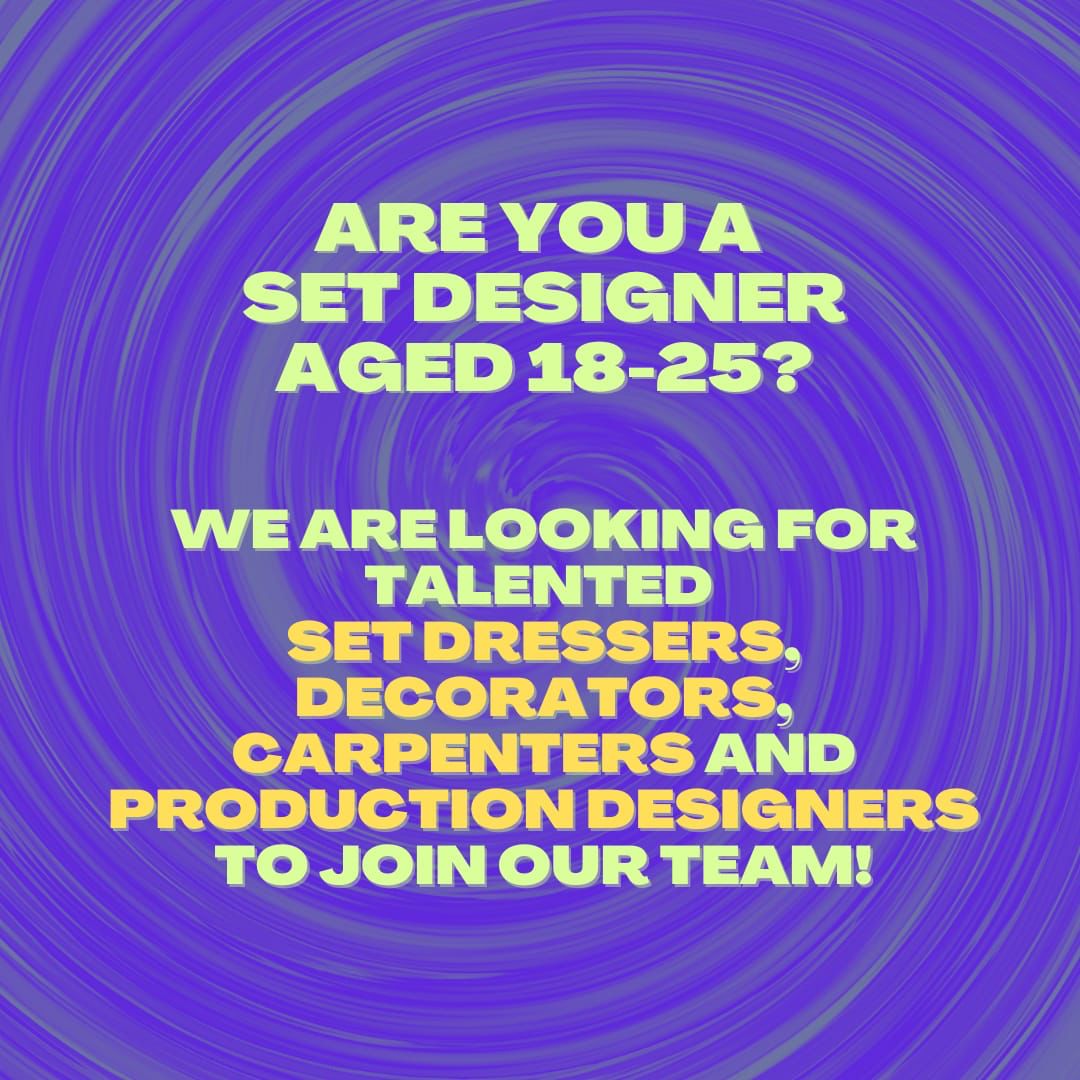 ARE YOU A SET DESIGNER AGED 18-25?

WE ARE LOOKING FOR TALENTED SET DRESSERS, DECORATORS, CARPENTERS AND PRODUCTION DESIGNERS TO JOIN OUR TEAM!